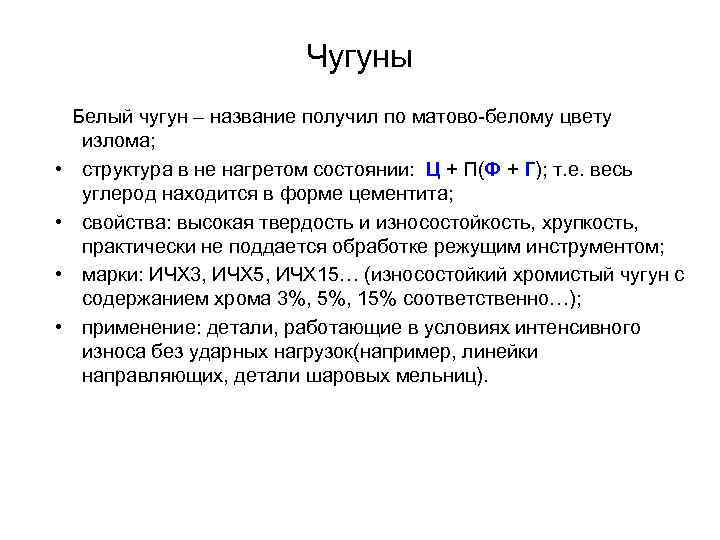 Чугуны

Белый чугун – название получил по матово-белому цвету излома;

• структура в не нагретом состоянии: Ц + П(Ф + Г); т.е. весь углерод находится в форме цементита;
• свойства: высокая твердость и износостойкость, хрупкость, практически не поддается обработке режущим инструментом;
• марки: ИЧХ3, ИЧХ5, ИЧХ15… (износостойкий хромистый чугун с содержанием хрома 3%, 5%, 15% соответственно…);
• применение: детали, работающие в условиях интенсивного износа без ударных нагрузок(например, линейки направляющих, детали шаровых мельниц).